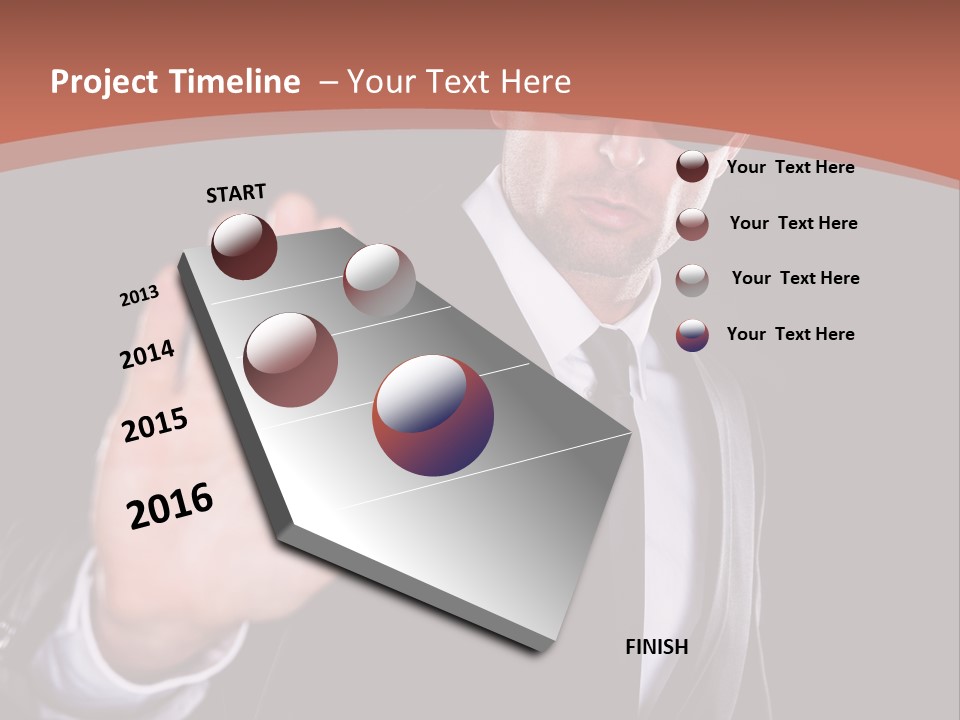 Project Timeline – Your Text Here

START

2013

2014

2015

2016

FINISH

Your Text Here

Your Text Here

Your Text Here

Your Text Here